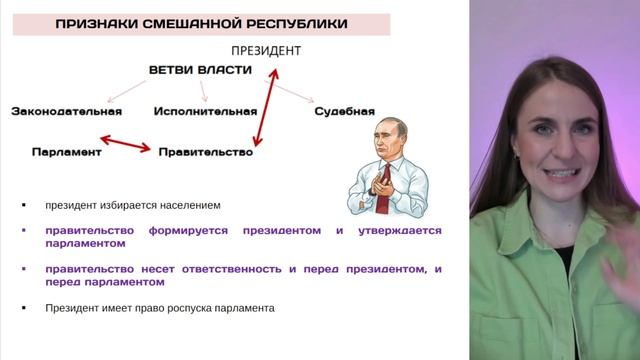 ПРИЗНАКИ СМЕШАННОЙ РЕСПУБЛИКИ

ПРЕЗИДЕНТ

ВЕТВИ ВЛАСТИ

Законодательная

Исполнительная

Судебная

Парламент

Правительство

▪ президент избирается населением

▪ правительство формируется президентом и утверждается парламентом

▪ правительство несет ответственность и перед президентом, и перед парламентом

▪ Президент имеет право роспуска парламента